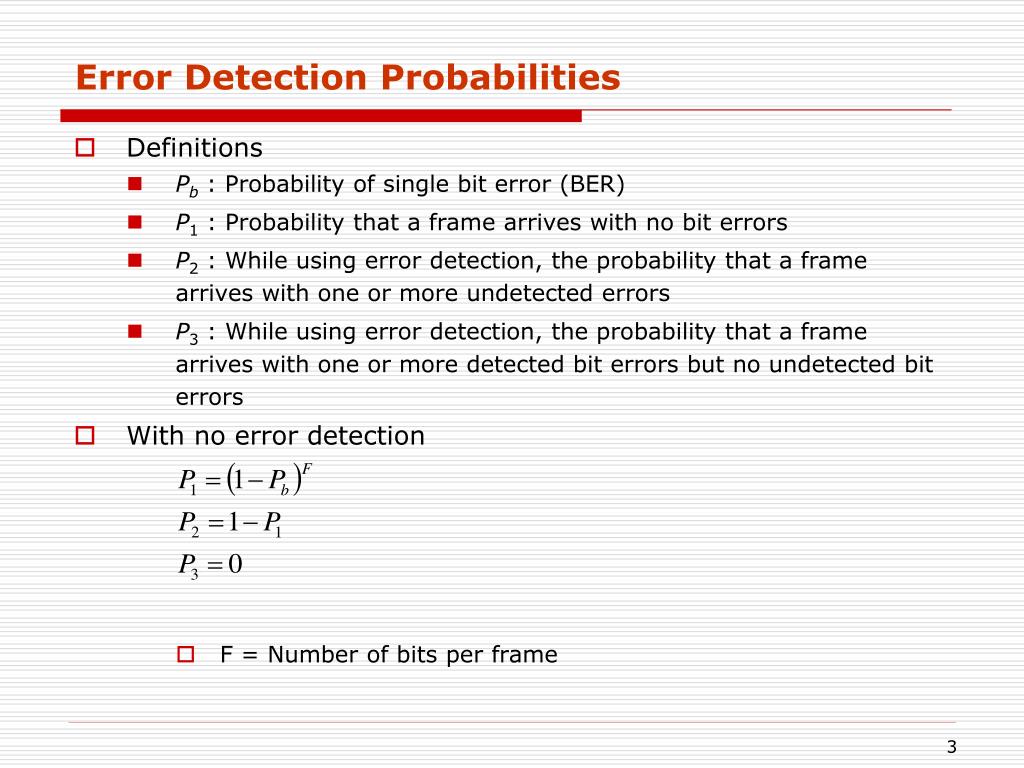 Error Detection Probabilities

Definitions

$P_b$ : Probability of single bit error (BER)

$P_1$ : Probability that a frame arrives with no bit errors

$P_2$ : While using error detection, the probability that a frame arrives with one or more undetected errors

$P_3$ : While using error detection, the probability that a frame arrives with one or more detected bit errors but no undetected bit errors

With no error detection

$P_1 = (1 - P_b)^F$

$P_2 = 1 - P_1$

$P_3 = 0$

F = Number of bits per frame

3